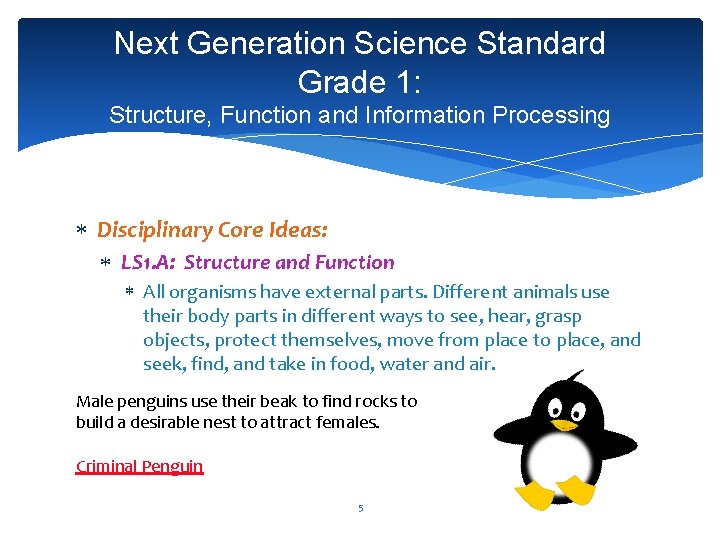 Next Generation Science Standard
Grade 1:
Structure, Function and Information Processing

* Disciplinary Core Ideas:
* LS1.A: Structure and Function
* All organisms have external parts. Different animals use their body parts in different ways to see, hear, grasp objects, protect themselves, move from place to place, and seek, find, and take in food, water and air.

Male penguins use their beak to find rocks to build a desirable nest to attract females.

Criminal Penguin

5